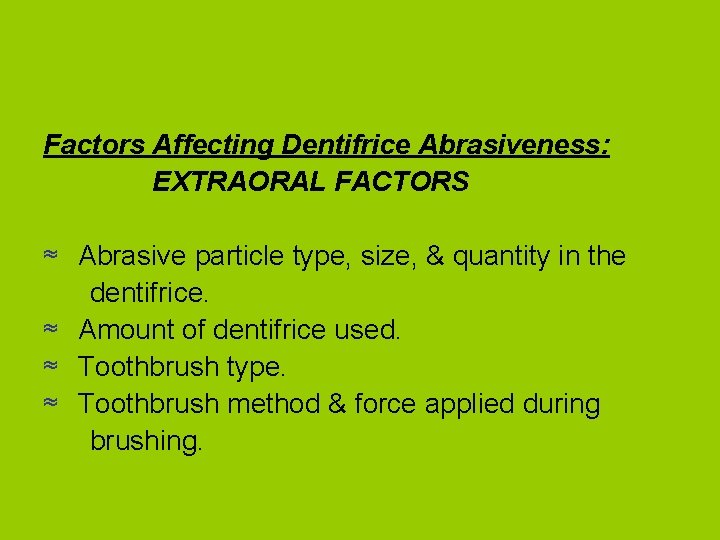 Factors Affecting Dentifrice Abrasiveness:
EXTRAORAL FACTORS

≈ Abrasive particle type, size, & quantity in the dentifrice.
≈ Amount of dentifrice used.
≈ Toothbrush type.
≈ Toothbrush method & force applied during brushing.